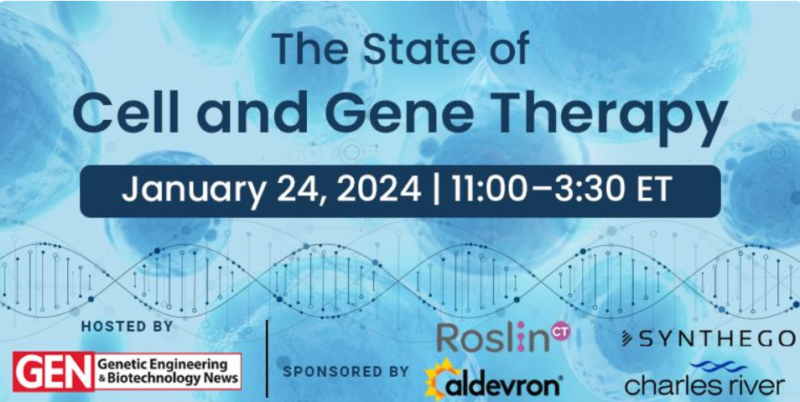 The State of
Cell and Gene Therapy

January 24, 2024 | 11:00–3:30 ET

HOSTED BY

GEN Genetic Engineering & Biotechnology News

SPONSORED BY

Roslin CT

aldevron

SYNTHEGO

charles river